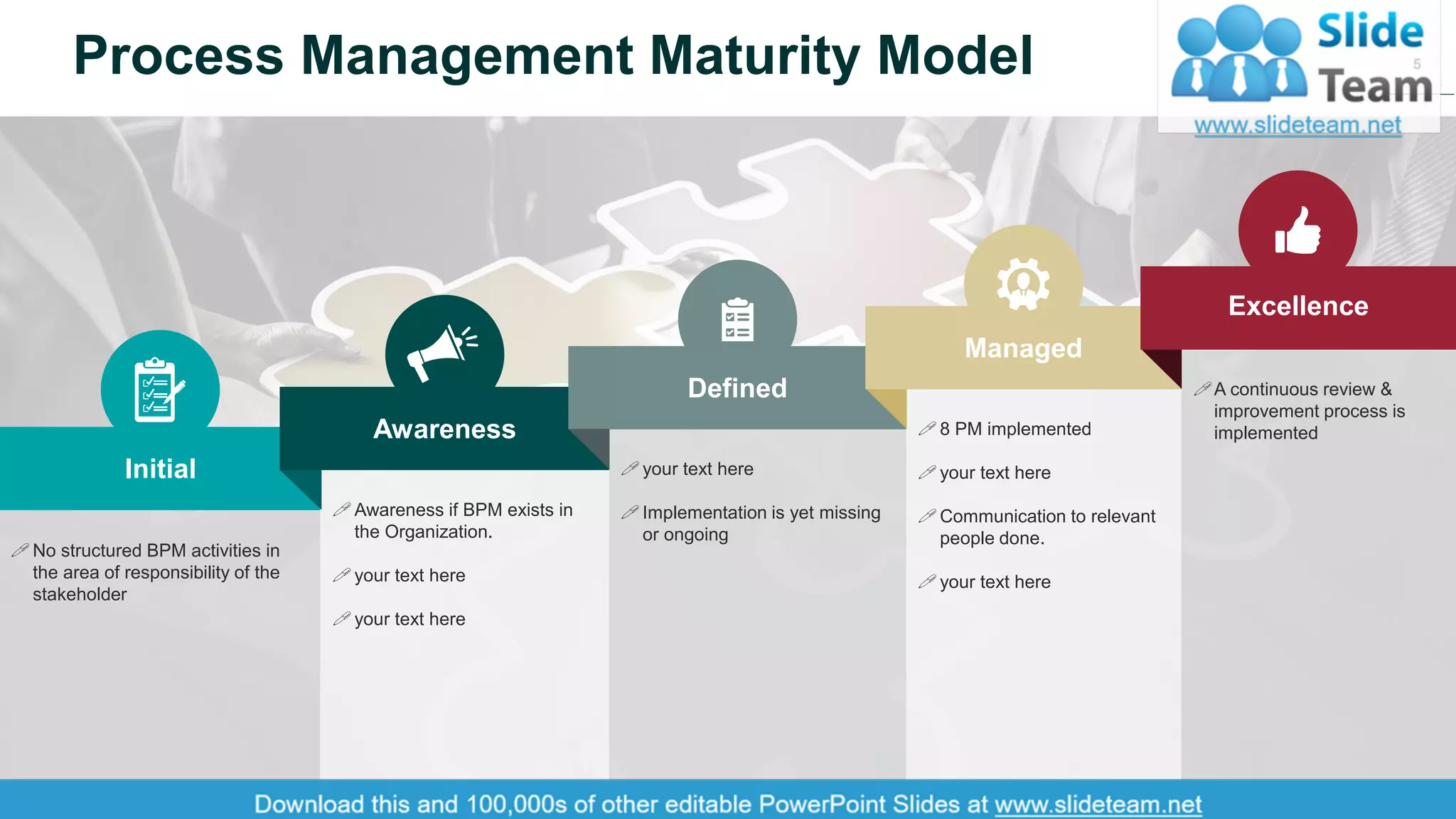 Process Management Maturity Model

Slide Team
5
www.slideteam.net

Initial

No structured BPM activities in the area of responsibility of the stakeholder

Awareness

Awareness if BPM exists in the Organization.

your text here

your text here

Defined

your text here

Implementation is yet missing or ongoing

Managed

8 PM implemented

your text here

Communication to relevant people done.

your text here

Excellence

A continuous review & improvement process is implemented

Download this and 100,000s of other editable PowerPoint Slides at www.slideteam.net